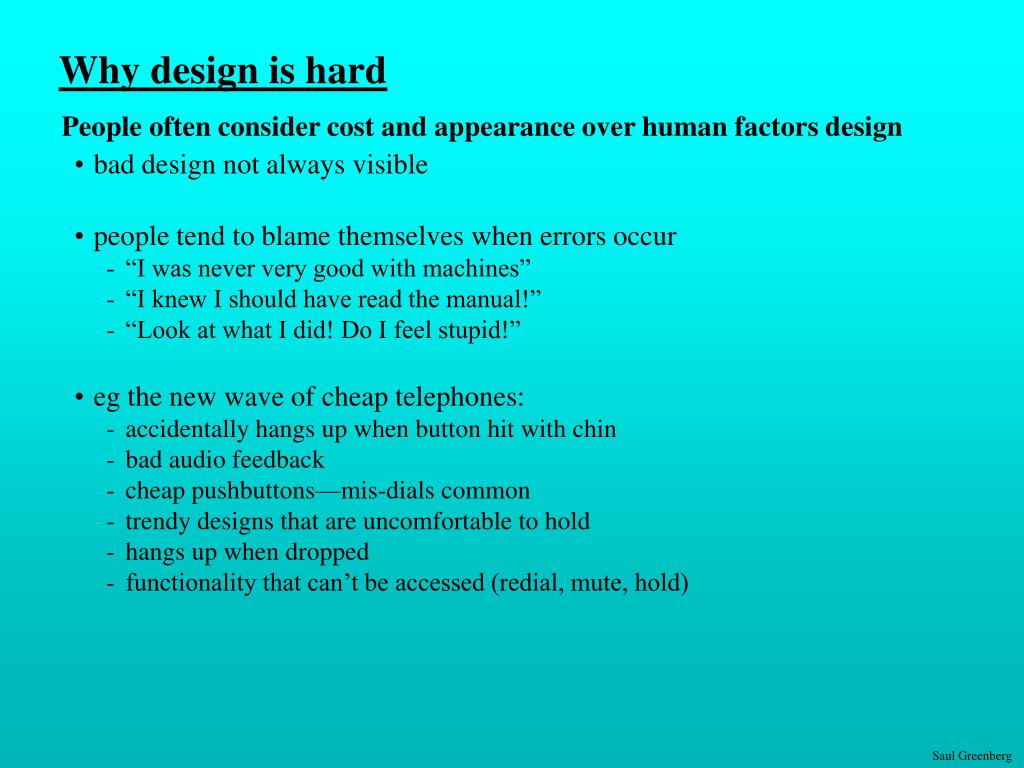 Why design is hard

People often consider cost and appearance over human factors design

• bad design not always visible

• people tend to blame themselves when errors occur
- “I was never very good with machines”
- “I knew I should have read the manual!”
- “Look at what I did! Do I feel stupid!”

• eg the new wave of cheap telephones:
- accidentally hangs up when button hit with chin
- bad audio feedback
- cheap pushbuttons—mis-dials common
- trendy designs that are uncomfortable to hold
- hangs up when dropped
- functionality that can’t be accessed (redial, mute, hold)

Saul Greenberg